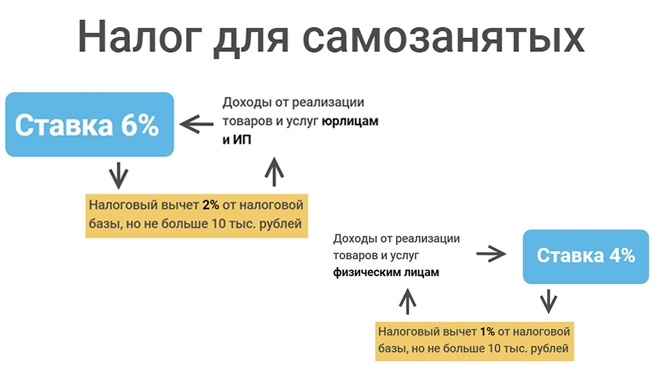 Налог для самозанятых

Ставка 6%

Доходы от реализации товаров и услуг юрлицам и ИП

Налоговый вычет 2% от налоговой базы, но не больше 10 тыс. рублей

Доходы от реализации товаров и услуг физическим лицам

Ставка 4%

Налоговый вычет 1% от налоговой базы, но не больше 10 тыс. рублей